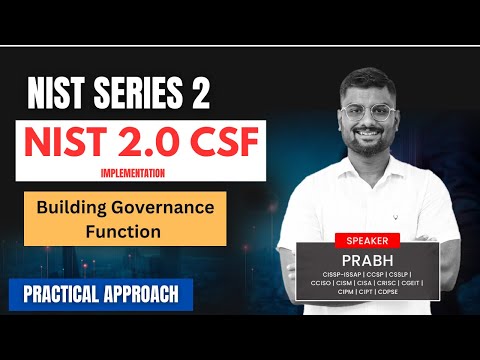 NIST SERIES 2

NIST 2.0 CSF

IMPLEMENTATION

Building Governance Function

PRACTICAL APPROACH

SPEAKER

PRABH

CISSP-ISSAP | CCSP | CSSLP | CCISO | CISM | CISA | CRISC | CGEIT | CIPM | CIPT | CDPSE